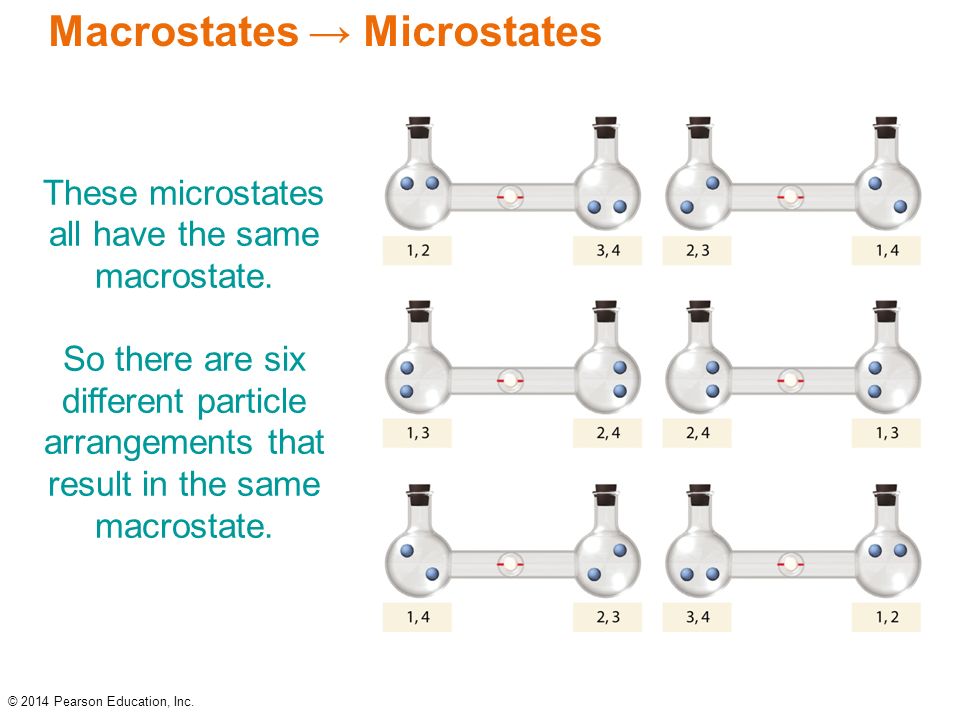 Macrostates → Microstates

These microstates all have the same macrostate.

So there are six different particle arrangements that result in the same macrostate.

1, 2

3, 4

2, 3

1, 4

1, 3

2, 4

2, 4

1, 3

1, 4

2, 3

3, 4

1, 2

© 2014 Pearson Education, Inc.